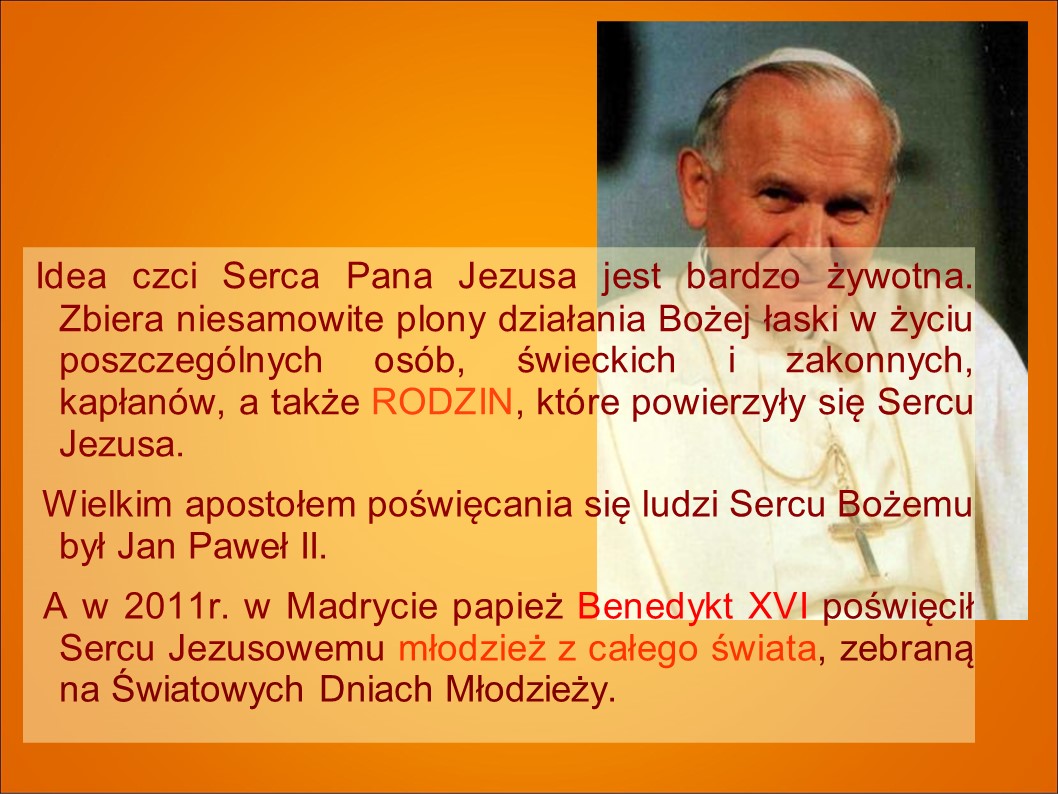 Idea czci Serca Pana Jezusa jest bardzo żywotna. Zbiera niesamowite plony działania Bożej łaski w życiu poszczególnych osób, świeckich i zakonnych, kapłanów, a także RODZIN, które powierzyły się Sercu Jezusa.

Wielkim apostołem poświęcania się ludzi Sercu Bożemu był Jan Paweł II.

A w 2011r. w Madrycie papież Benedykt XVI poświęcił Sercu Jezusowemu młodzież z całego świata, zebraną na Światowych Dniach Młodzieży.